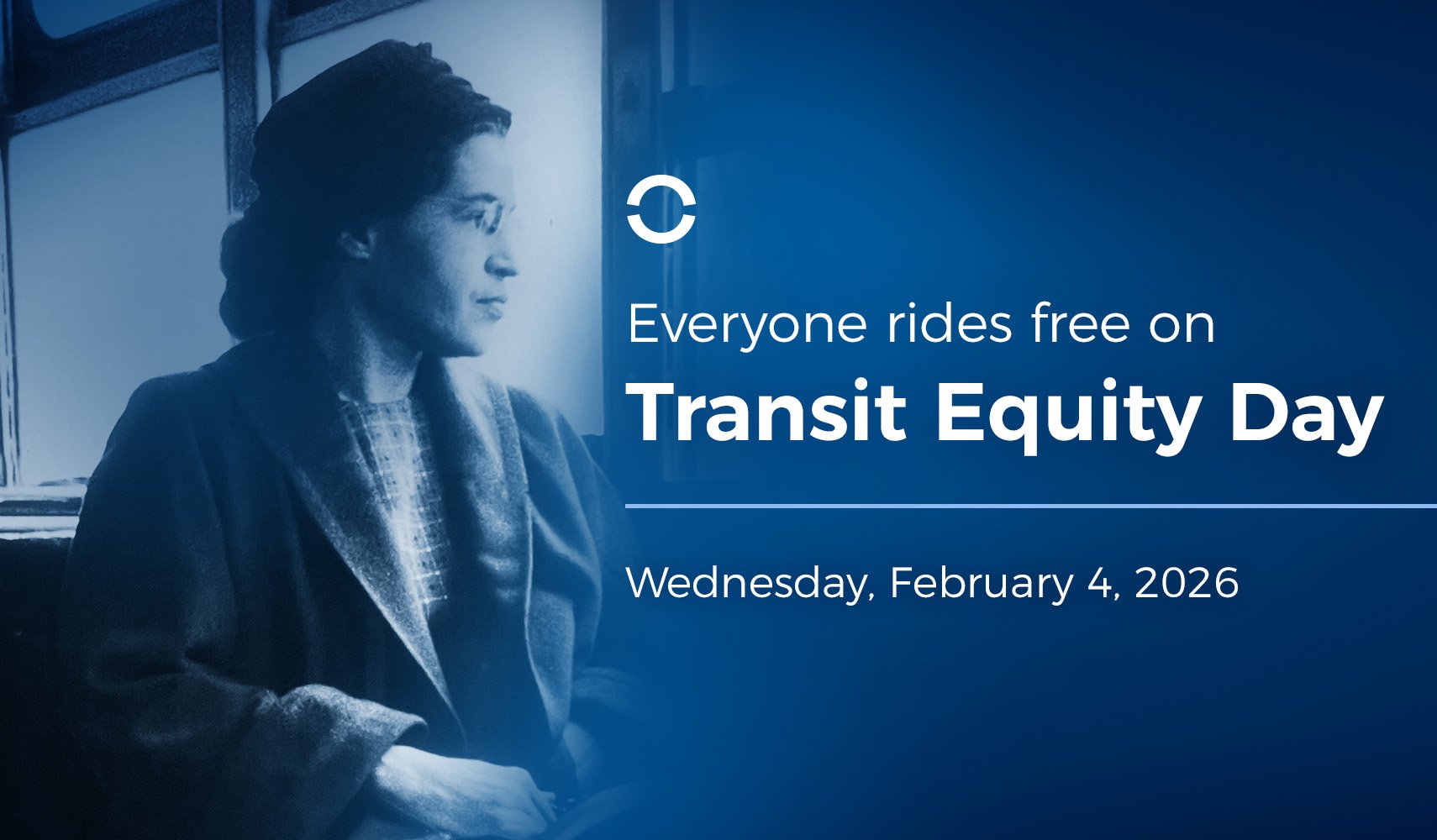 Everyone rides free on
Transit Equity Day

Wednesday, February 4, 2026